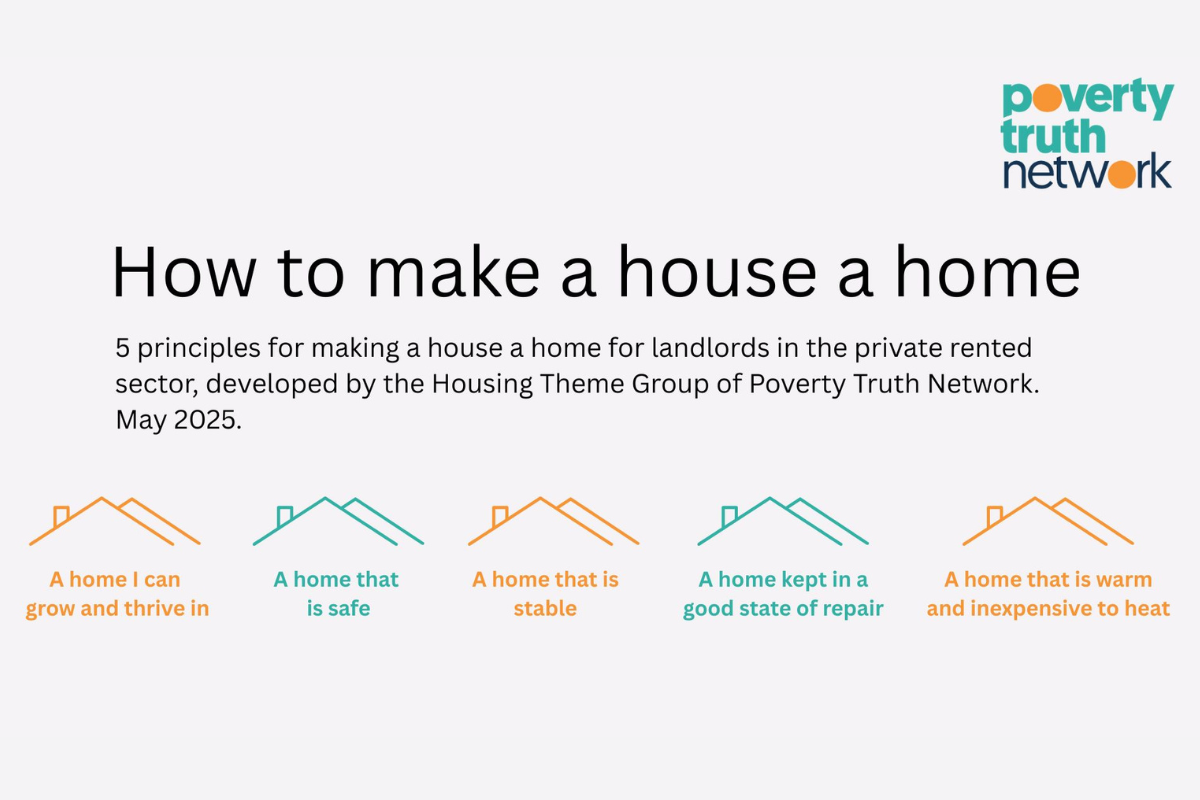 poverty truth network

How to make a house a home

5 principles for making a house a home for landlords in the private rented sector, developed by the Housing Theme Group of Poverty Truth Network. May 2025.

A home I can grow and thrive in

A home that is safe

A home that is stable

A home kept in a good state of repair

A home that is warm and inexpensive to heat